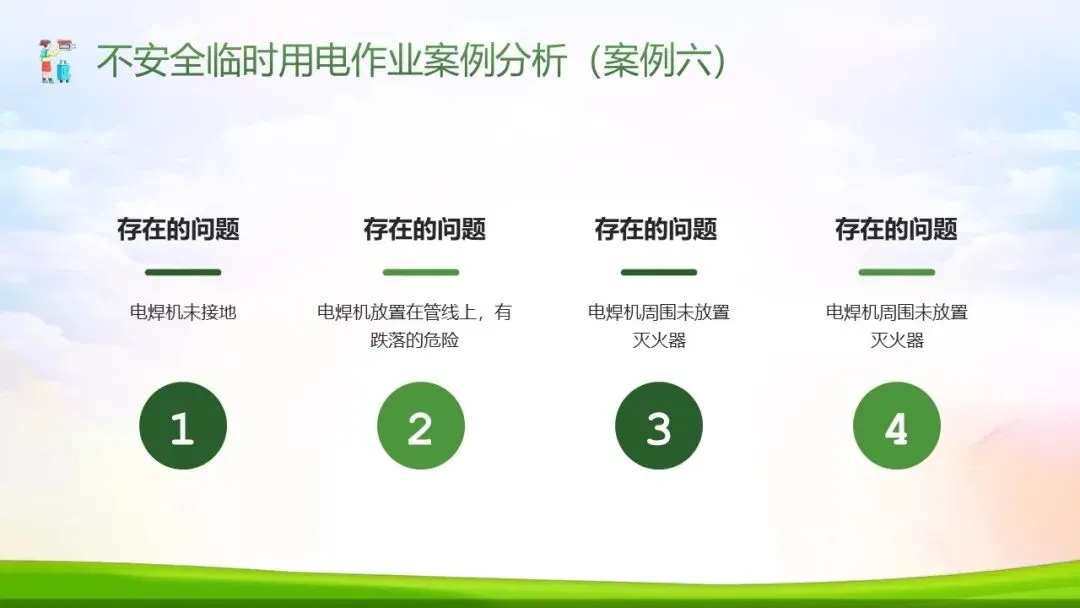 不安全临时用电作业案例分析（案例六）

存在的问题

电焊机未接地

1

存在的问题

电焊机放置在管线上，有跌落的危险

2

存在的问题

电焊机周围未放置灭火器

3

存在的问题

电焊机周围未放置灭火器

4